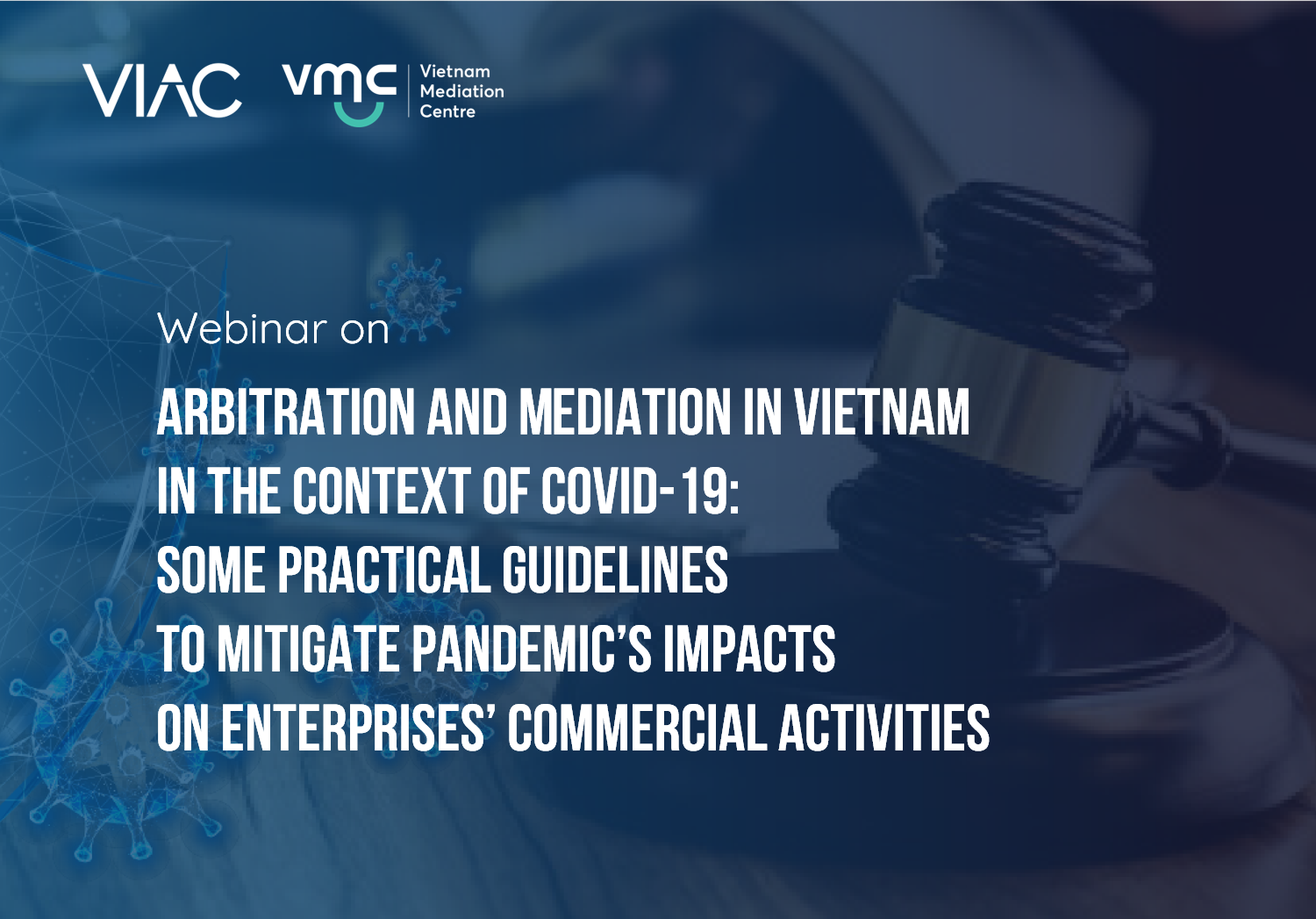 VIAC vmc Vietnam Mediation Centre

Webinar on

ARBITRATION AND MEDIATION IN VIETNAM IN THE CONTEXT OF COVID-19: SOME PRACTICAL GUIDELINES TO MITIGATE PANDEMIC'S IMPACTS ON ENTERPRISES' COMMERCIAL ACTIVITIES